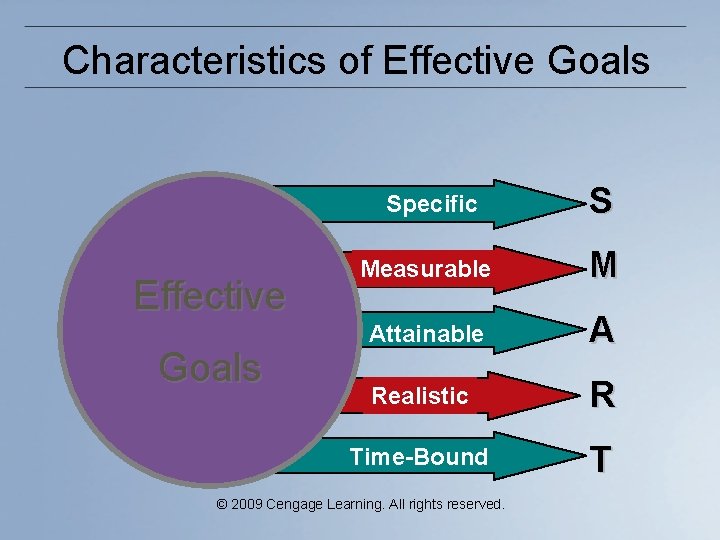 Characteristics of Effective Goals

Effective Goals

Specific S
Measurable M
Attainable A
Realistic R
Time-Bound T

© 2009 Cengage Learning. All rights reserved.